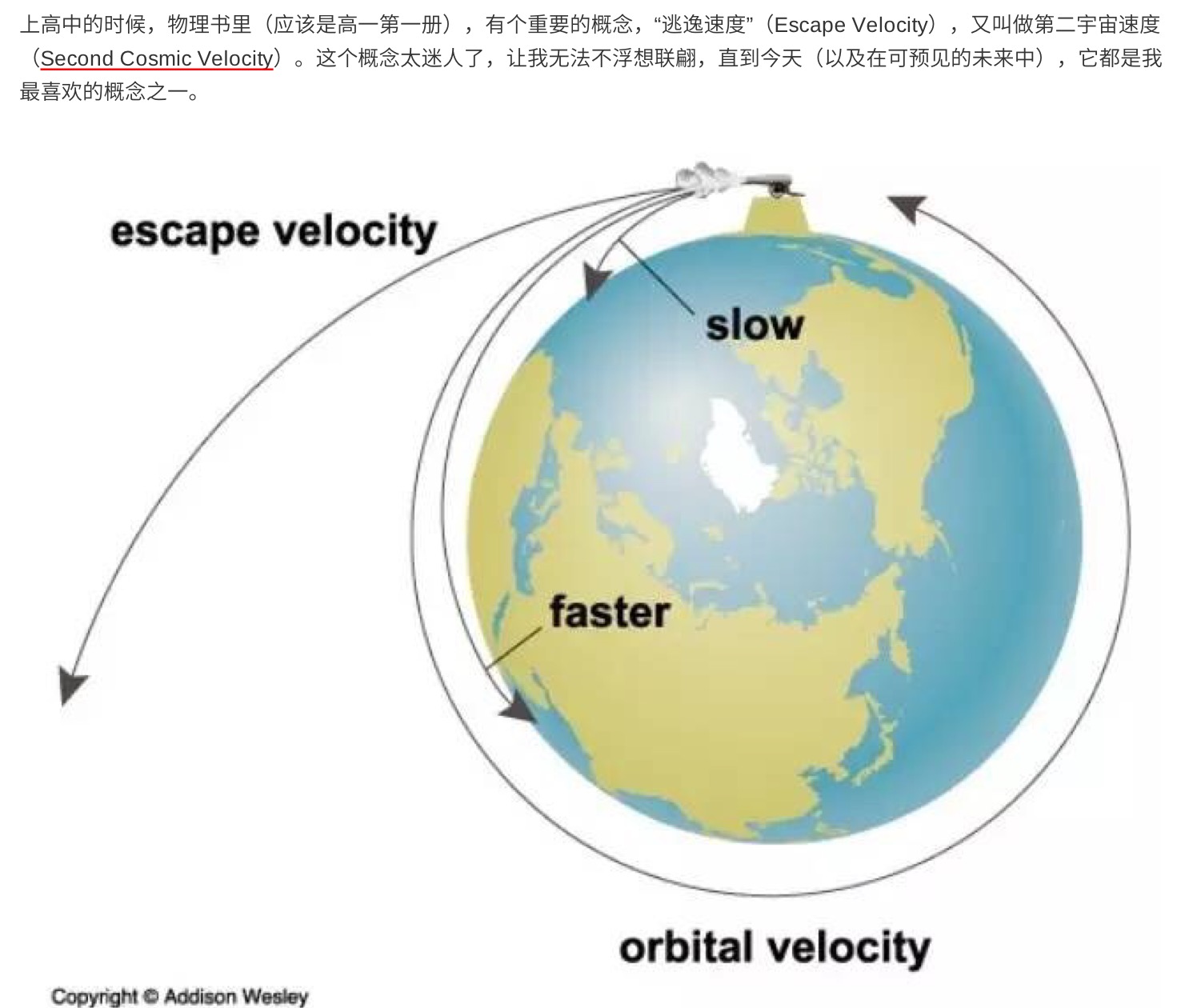 上高中的时候，物理书里（应该是高一第一册），有个重要的概念，“逃逸速度”（Escape Velocity），又叫做第二宇宙速度（Second Cosmic Velocity）。这个概念太迷人了，让我无法不浮想联翩，直到今天（以及在可预见的未来中），它都是我最喜欢的概念之一。

escape velocity

slow

faster

orbital velocity

Copyright © Addison Wesley